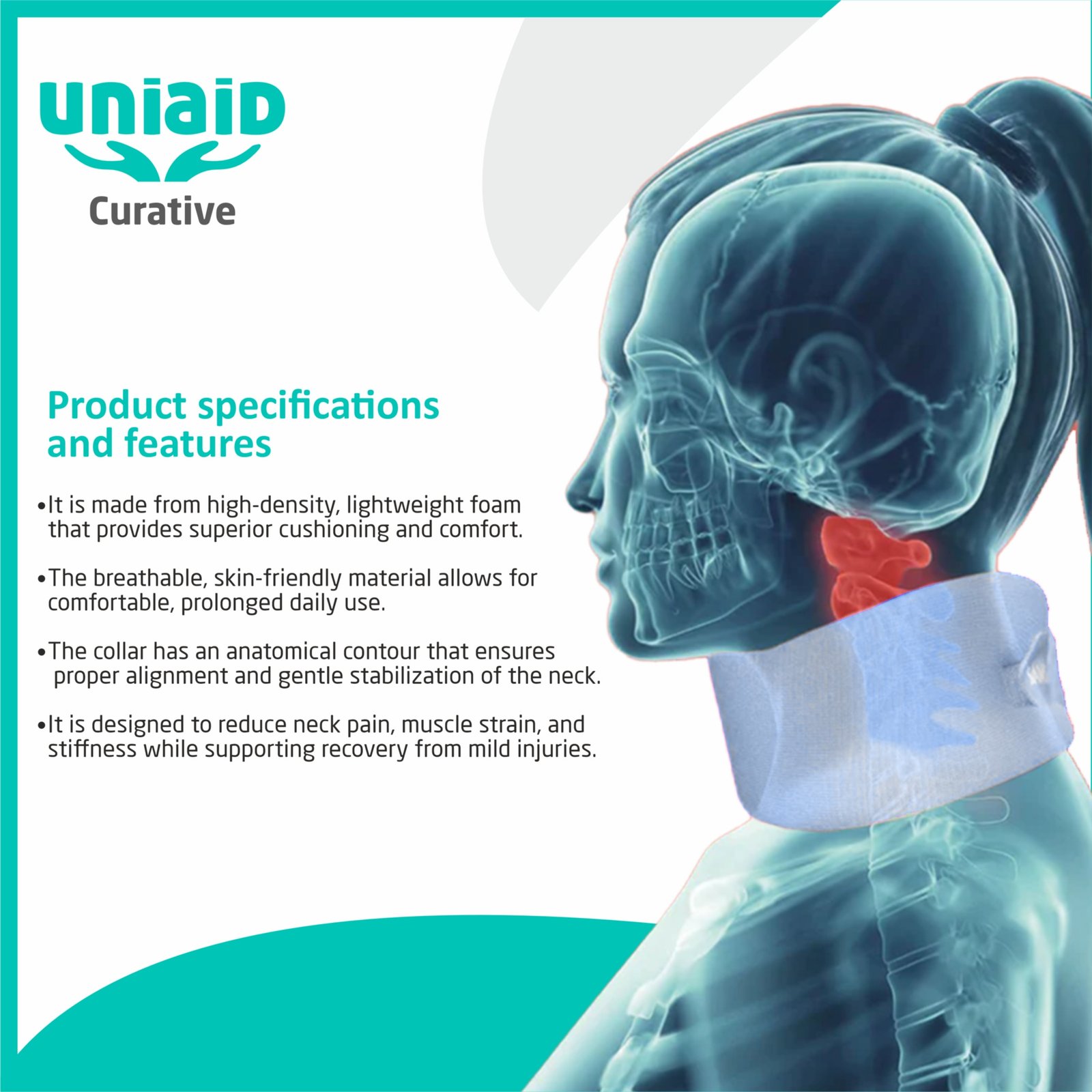 uniaiD
Curative

Product specifications and features

•It is made from high-density, lightweight foam that provides superior cushioning and comfort.

•The breathable, skin-friendly material allows for comfortable, prolonged daily use.

•The collar has an anatomical contour that ensures proper alignment and gentle stabilization of the neck.

•It is designed to reduce neck pain, muscle strain, and stiffness while supporting recovery from mild injuries.